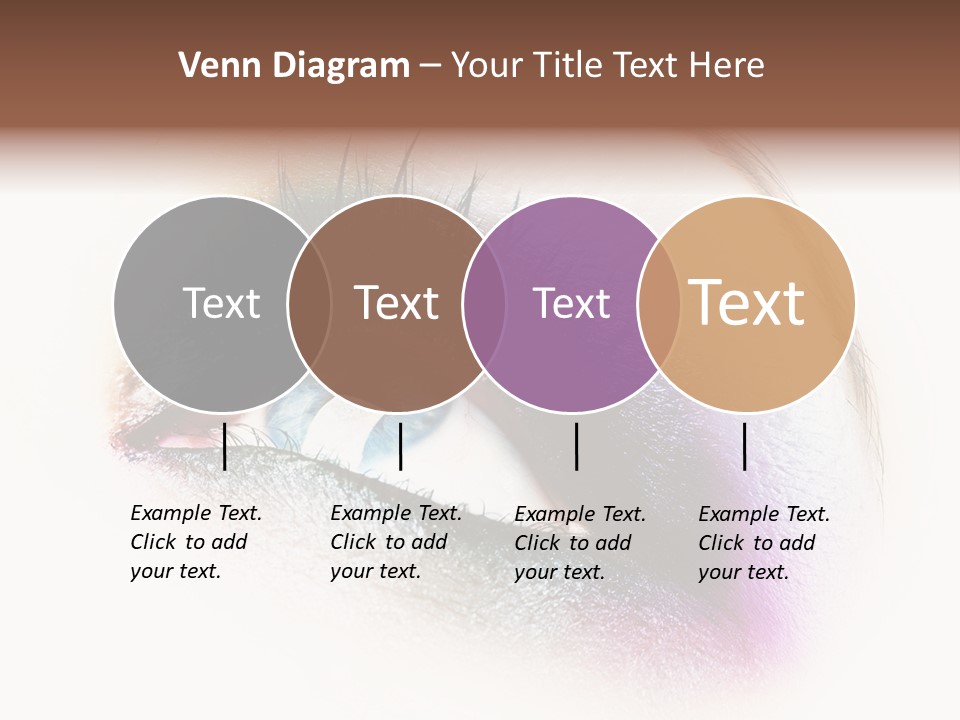 Venn Diagram – Your Title Text Here

Text

Text

Text

Text

Example Text. Click to add your text.

Example Text. Click to add your text.

Example Text. Click to add your text.

Example Text. Click to add your text.